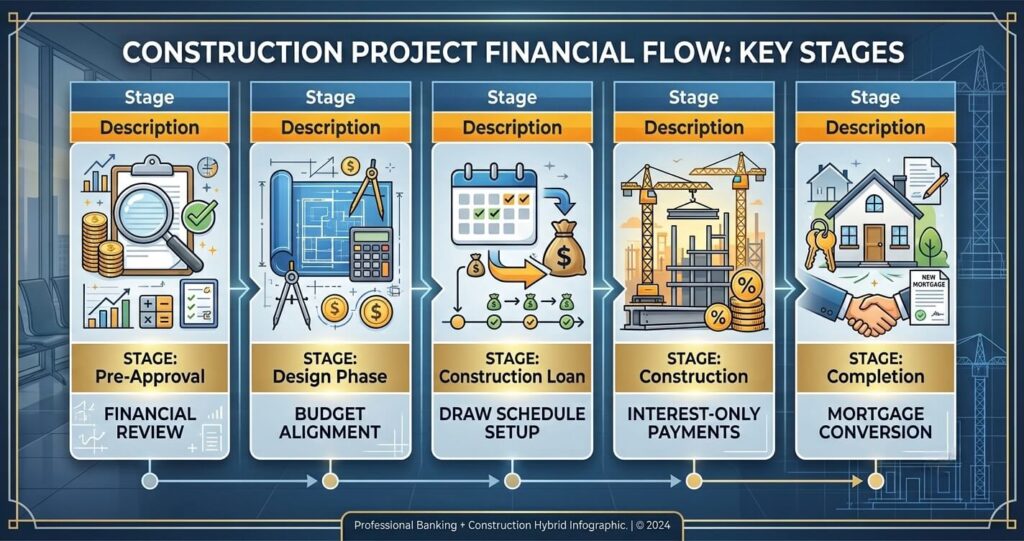 CONSTRUCTION PROJECT FINANCIAL FLOW: KEY STAGES

Stage
Description
STAGE: Pre-Approval
FINANCIAL REVIEW

Stage
Description
STAGE: Design Phase
BUDGET ALIGNMENT

Stage
Description
STAGE: Construction Loan
DRAW SCHEDULE SETUP

Stage
Description
STAGE: Construction
INTEREST-ONLY PAYMENTS

Stage
Description
NEW MORTGAGE
STAGE: Completion
MORTGAGE CONVERSION

Professional Banking + Construction Hybrid Infographic. | © 2024